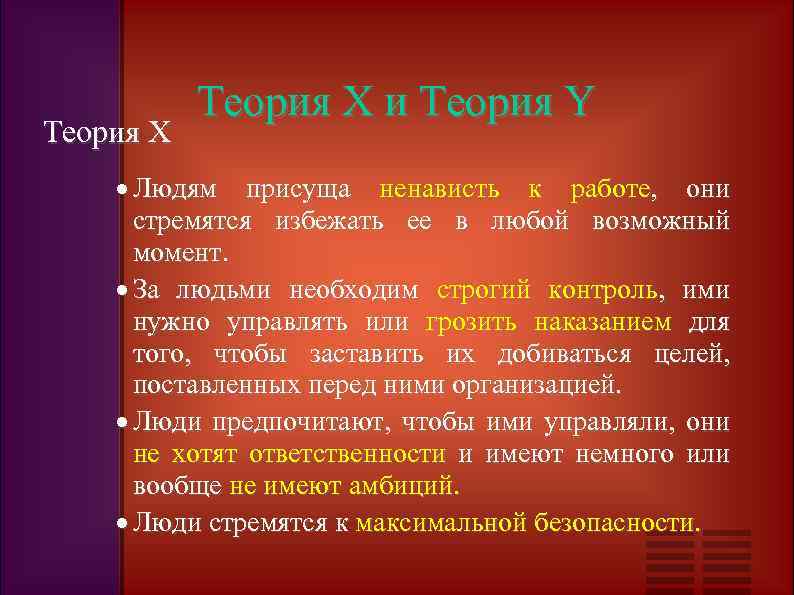 Теория X и Теория Y

Теория X

• Людям присуща ненависть к работе, они стремятся избежать ее в любой возможный момент.

• За людьми необходим строгий контроль, ими нужно управлять или грозить наказанием для того, чтобы заставить их добиваться целей, поставленных перед ними организацией.

• Люди предпочитают, чтобы ими управляли, они не хотят ответственности и имеют немного или вообще не имеют амбиций.

• Люди стремятся к максимальной безопасности.